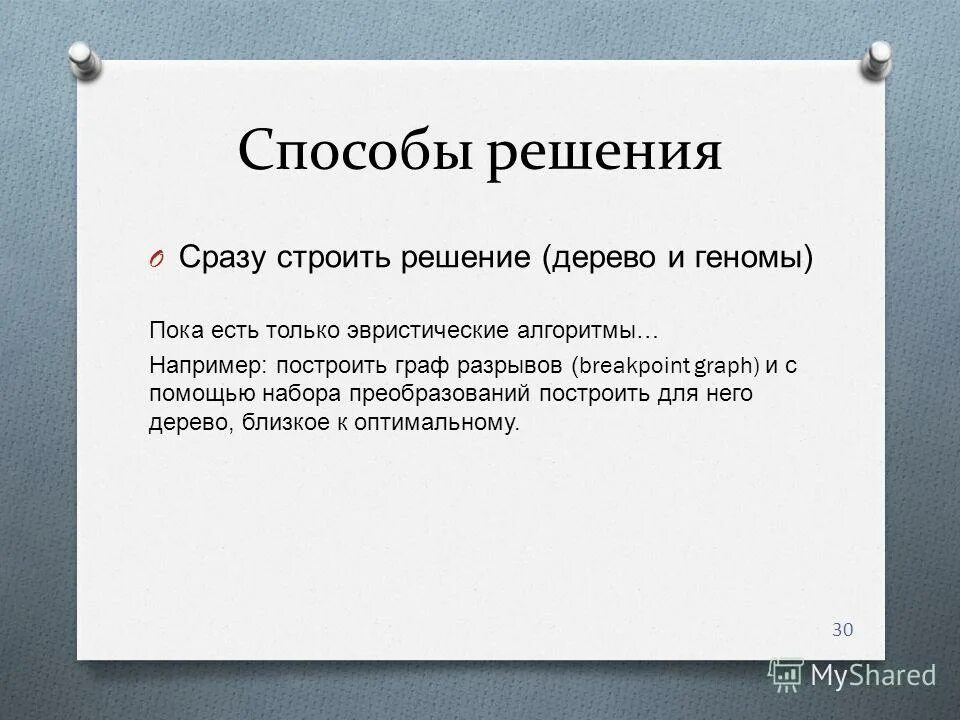 Способы решения

O Сразу строить решение (дерево и геномы)

Пока есть только эвристические алгоритмы…

Например: построить граф разрывов (breakpoint graph) и с помощью набора преобразований построить для него дерево, близкое к оптимальному.

30

MyShared